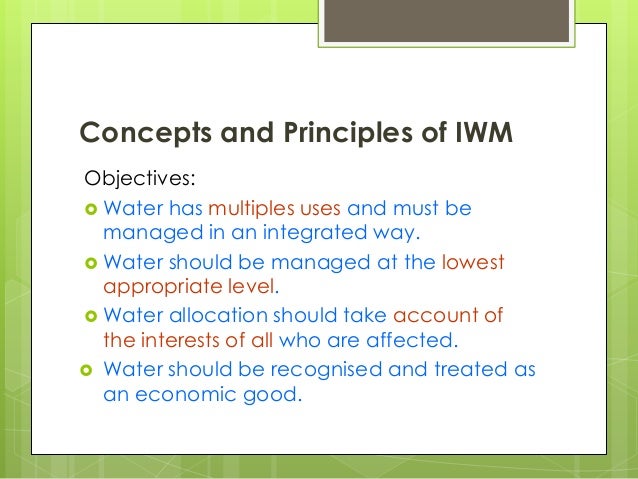 Concepts and Principles of IWM

Objectives:

Water has multiples uses and must be managed in an integrated way.

Water should be managed at the lowest appropriate level.

Water allocation should take account of the interests of all who are affected.

Water should be recognised and treated as an economic good.